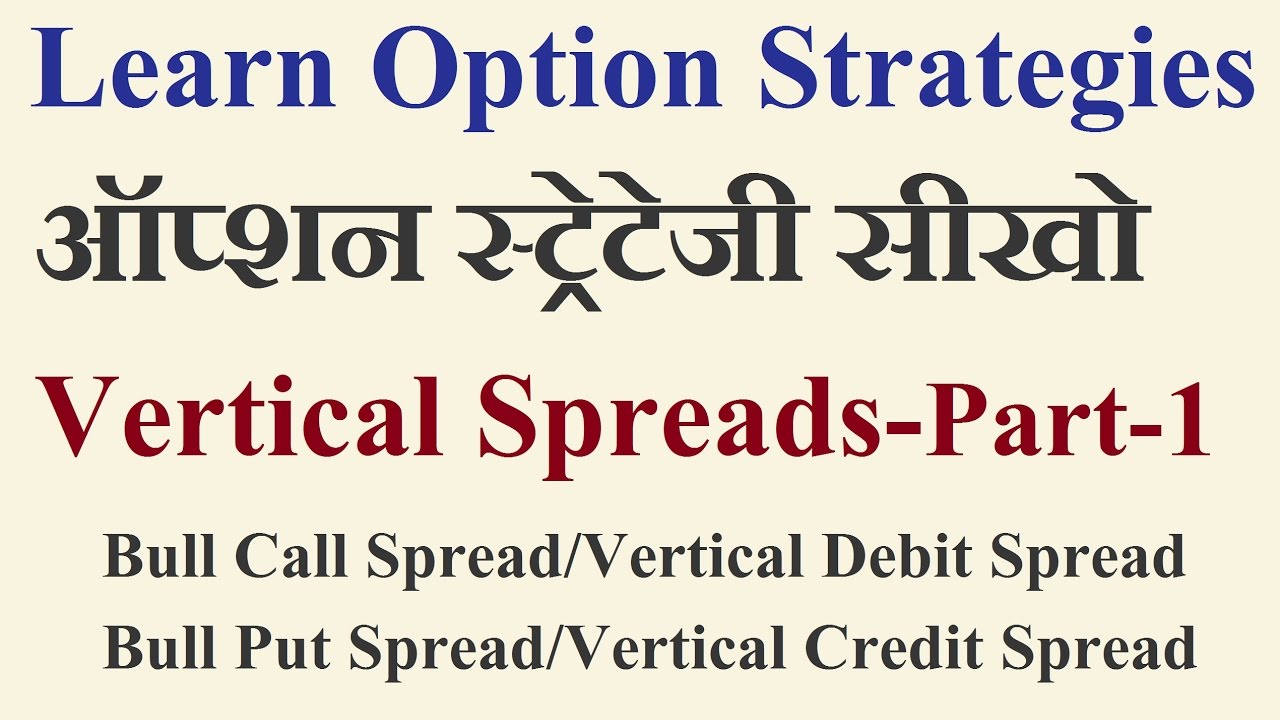 Learn Option Strategies
ऑप्शन स्ट्रेटेजी सीखो
Vertical Spreads-Part-1
Bull Call Spread/Vertical Debit Spread
Bull Put Spread/Vertical Credit Spread